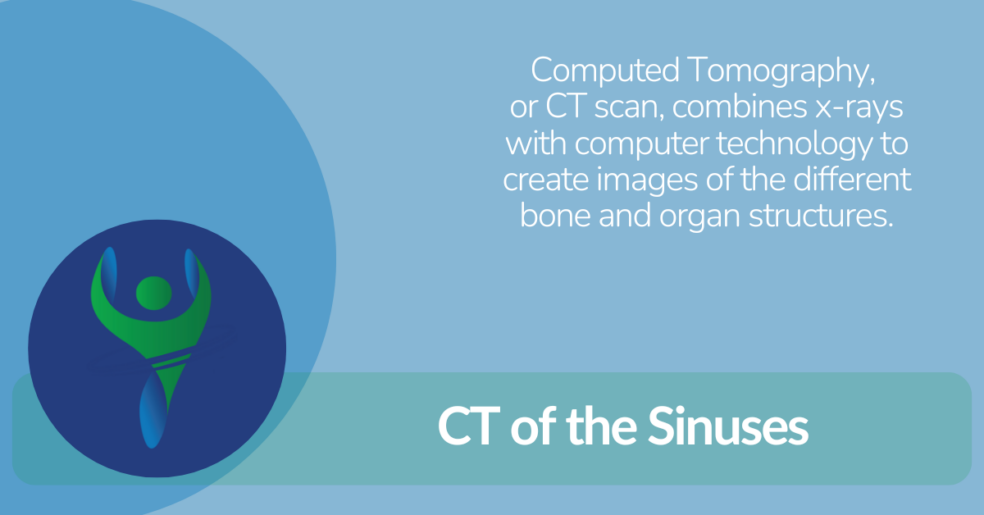 Computed Tomography, or CT scan, combines x-rays with computer technology to create images of the different bone and organ structures.

CT of the Sinuses